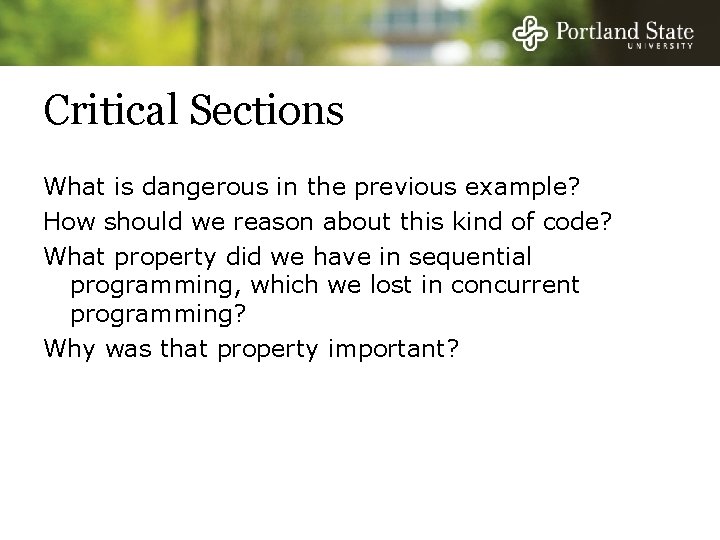 Portland State
UNIVERSITY

Critical Sections

What is dangerous in the previous example?

How should we reason about this kind of code?

What property did we have in sequential programming, which we lost in concurrent programming?

Why was that property important?